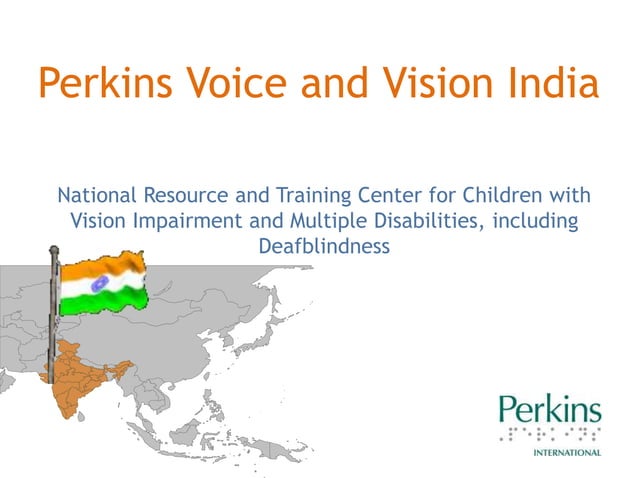 Perkins Voice and Vision India

National Resource and Training Center for Children with Vision Impairment and Multiple Disabilities, including Deafblindness

Perkins
INTERNATIONAL